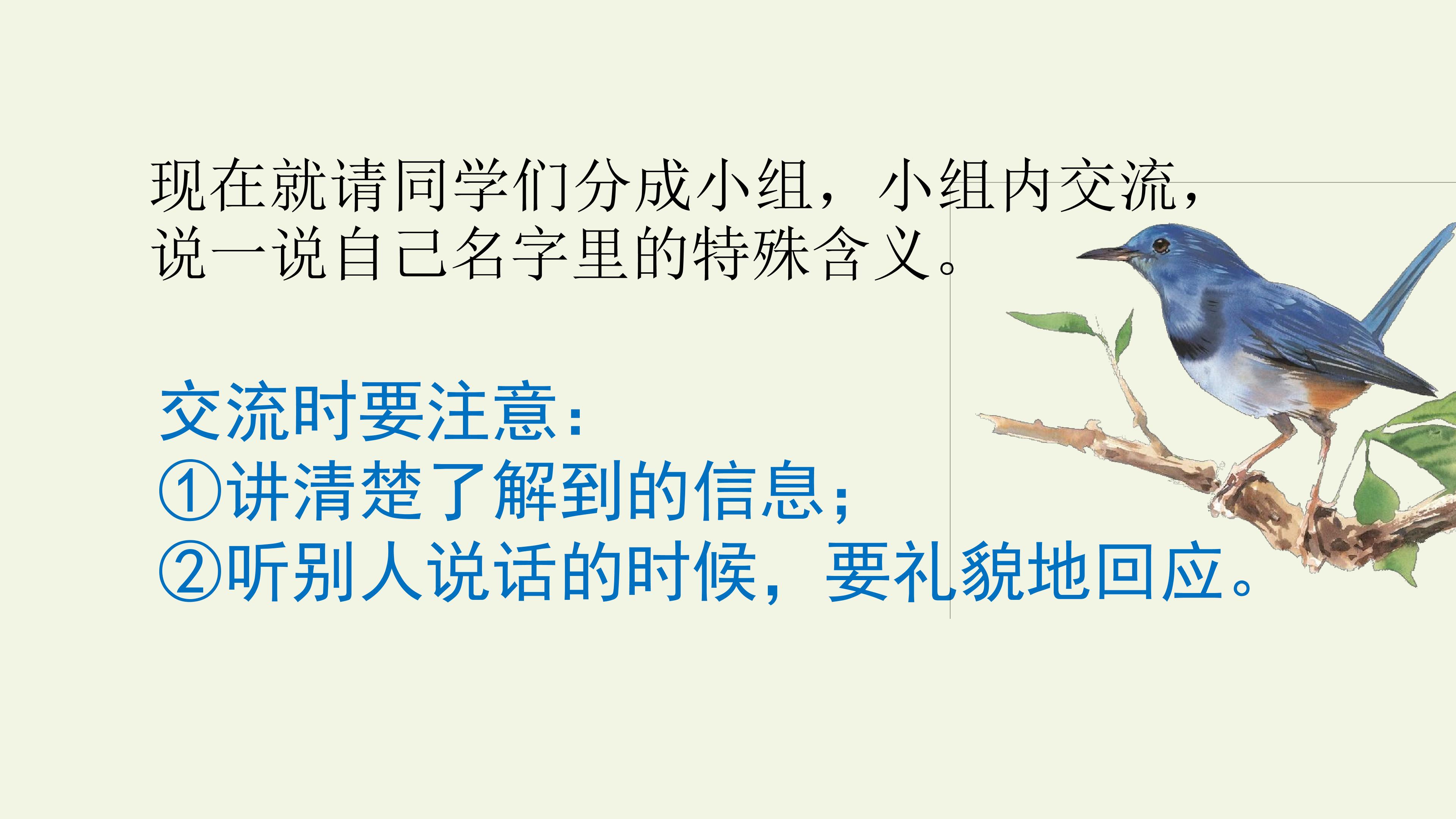 现在就请同学们分成小组，小组内交流，说一说自己名字里的特殊含义。

交流时要注意：
①讲清楚了解到的信息；
②听别人说话的时候，要礼貌地回应。